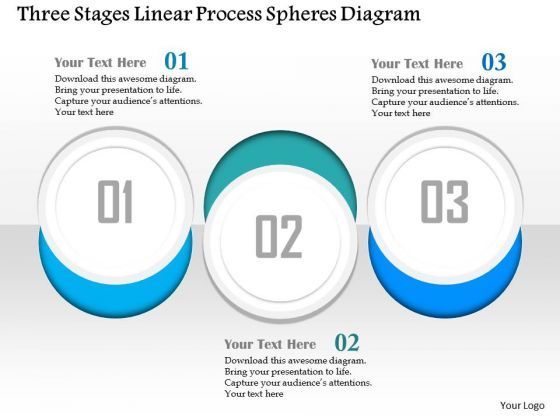 Three Stages Linear Process Spheres Diagram

Your Text Here 01
Download this awesome diagram. Bring your presentation to life. Capture your audience's attentions. Your text here

Your Text Here 03
Download this awesome diagram. Bring your presentation to life. Capture your audience's attentions. Your text here

01

02

03

Your Text Here 02
Download this awesome diagram. Bring your presentation to life. Capture your audience's attentions. Your text here

Your Logo